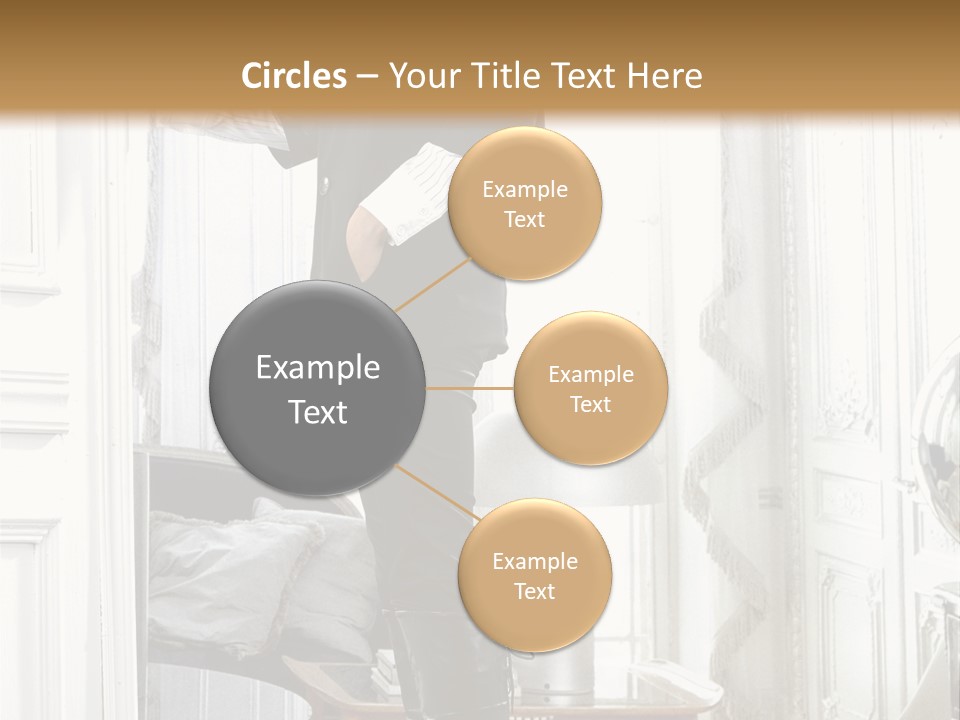 Circles – Your Title Text Here

Example Text

Example Text

Example Text

Example Text